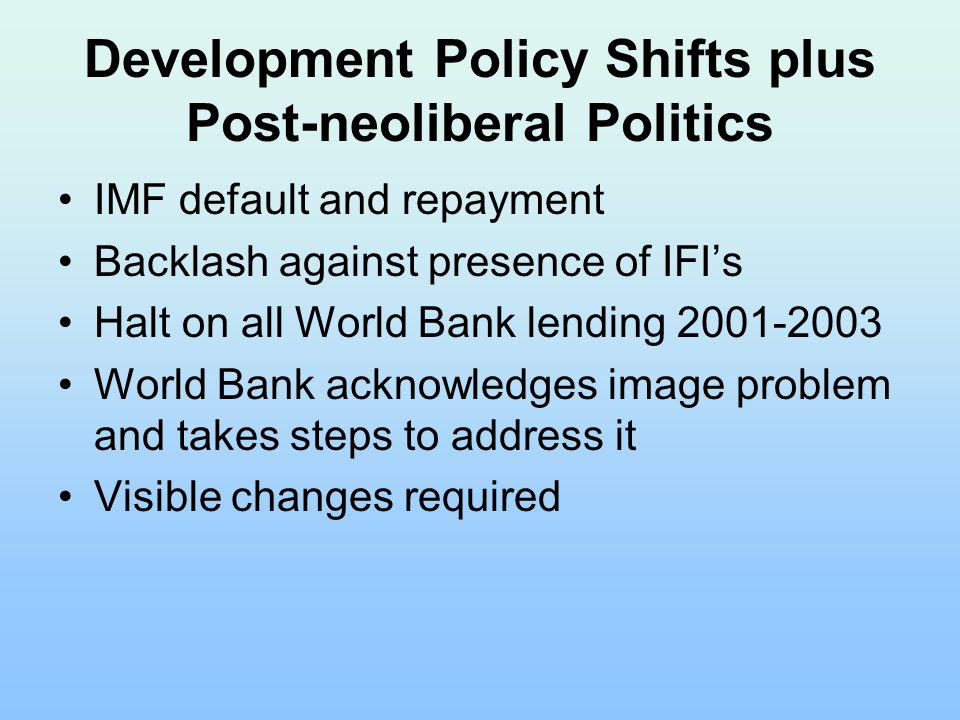 Development Policy Shifts plus Post-neoliberal Politics

• IMF default and repayment
• Backlash against presence of IFI’s
• Halt on all World Bank lending 2001-2003
• World Bank acknowledges image problem and takes steps to address it
• Visible changes required